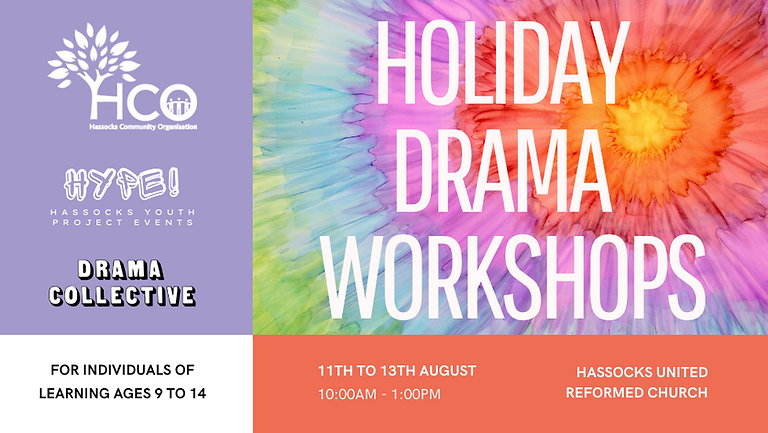 HCO
Hassocks Community Organisation

HYPE!
HASSOCKS YOUTH PROJECT EVENTS

DRAMA COLLECTIVE

HOLIDAY DRAMA WORKSHOPS

FOR INDIVIDUALS OF LEARNING AGES 9 TO 14

11TH TO 13TH AUGUST
10:00AM - 1:00PM

HASSOCKS UNITED REFORMED CHURCH